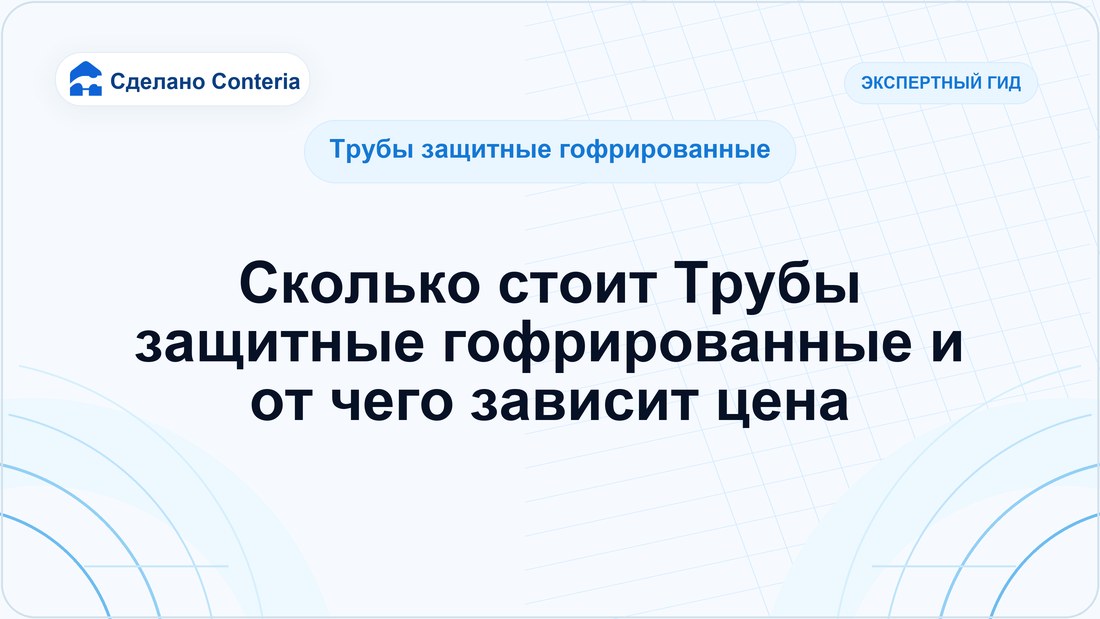 Сделано Conteria

ЭКСПЕРТНЫЙ ГИД

Трубы защитные гофрированные

Сколько стоит Трубы защитные гофрированные и от чего зависит цена